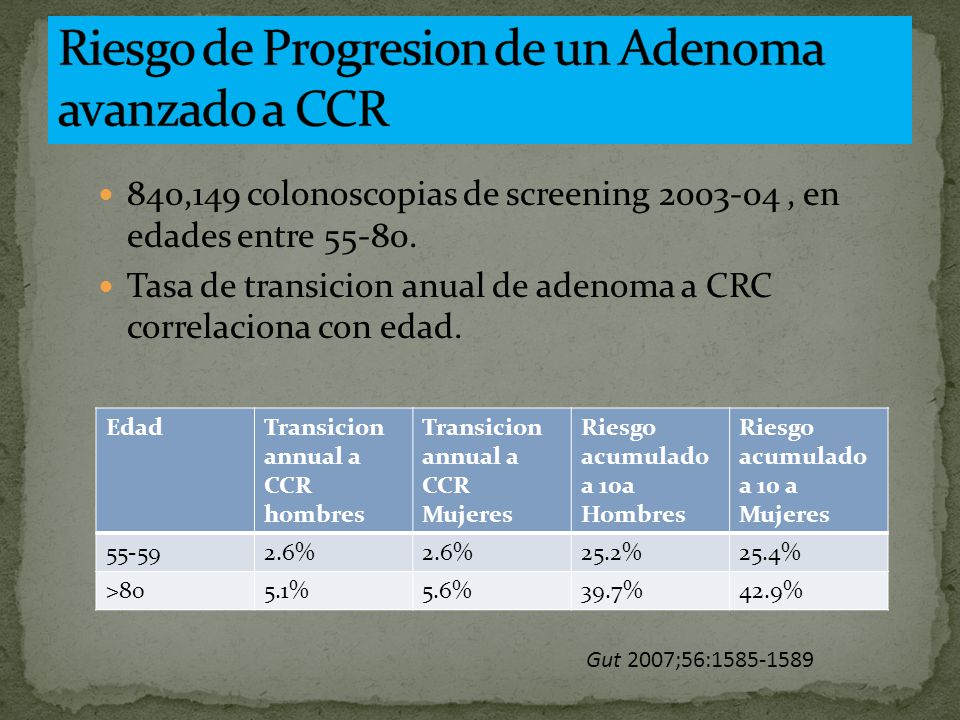 Riesgo de Progresion de un Adenoma avanzado a CCR

840,149 colonoscopias de screening 2003-04 , en edades entre 55-80.

Tasa de transicion anual de adenoma a CRC correlaciona con edad.

| Edad | Transicion annual a CCR hombres | Transicion annual a CCR Mujeres | Riesgo acumulado a 10a Hombres | Riesgo acumulado a 10 a Mujeres |
|---|---|---|---|---|
| 55-59 | 2.6% | 2.6% | 25.2% | 25.4% |
| >80 | 5.1% | 5.6% | 39.7% | 42.9% |

Gut 2007;56:1585-1589